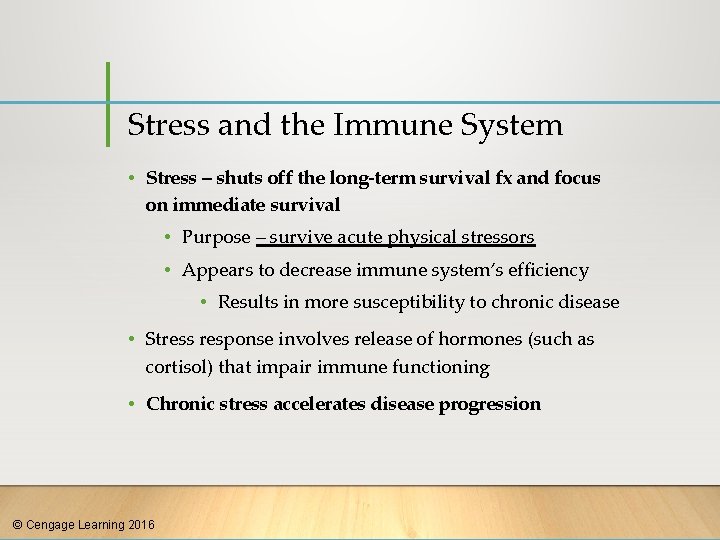 Stress and the Immune System

• Stress – shuts off the long-term survival fx and focus on immediate survival

• Purpose – survive acute physical stressors

• Appears to decrease immune system's efficiency

• Results in more susceptibility to chronic disease

• Stress response involves release of hormones (such as cortisol) that impair immune functioning

• Chronic stress accelerates disease progression

© Cengage Learning 2016